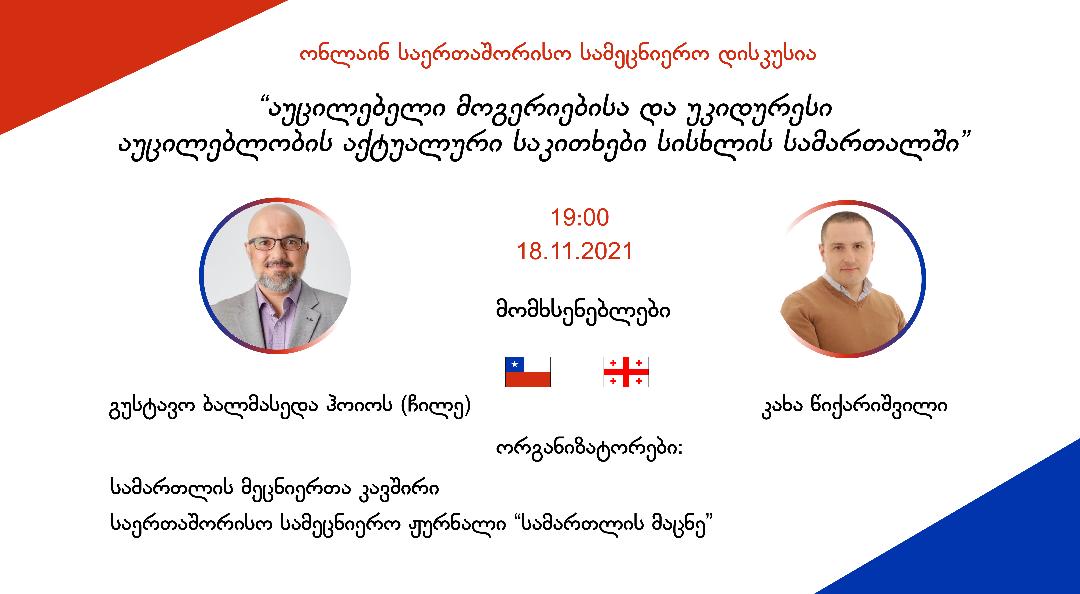 ონლაინ საერთაშორისო სამეცნიერო დისკუსია

“აუცილებელი მოგერიებისა და უკიდურესი აუცილებლობის აქტუალური საკითხები სისხლის სამართალში”

19:00
18.11.2021

მომხსენებლები

გუსტავო ბალმასედა ჰოიოს (ჩილე)

კახა წიქარიშვილი

ორგანიზატორები:

სამართლის მეცნიერთა კავშირი

საერთაშორისო სამეცნიერო ჟურნალი “სამართლის მაცნე”